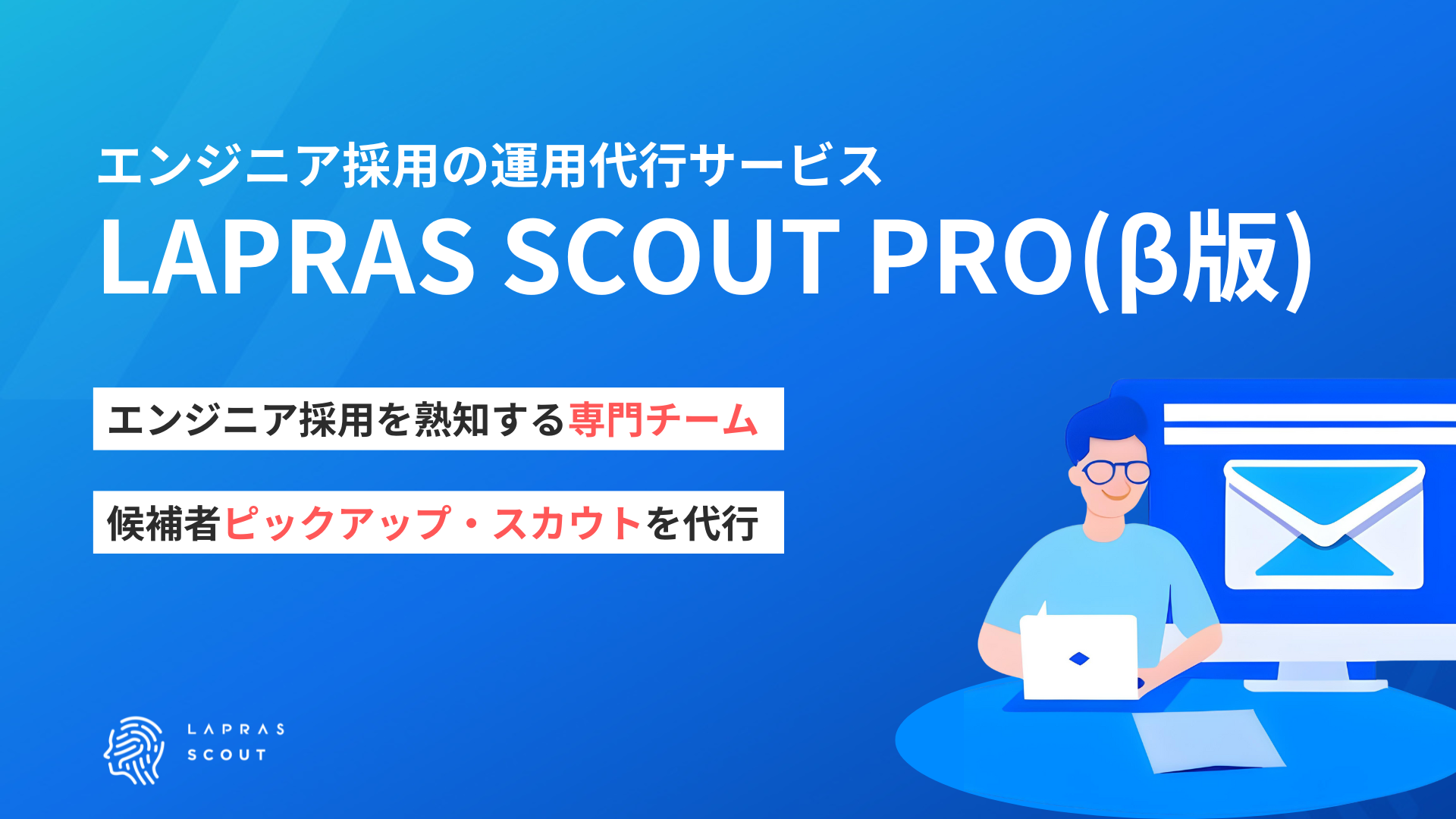 エンジニア採用の運用代行サービス
LAPRAS SCOUT PRO(β版)

エンジニア採用を熟知する専門チーム

候補者ピックアップ・スカウトを代行

LAPRAS
SCOUT